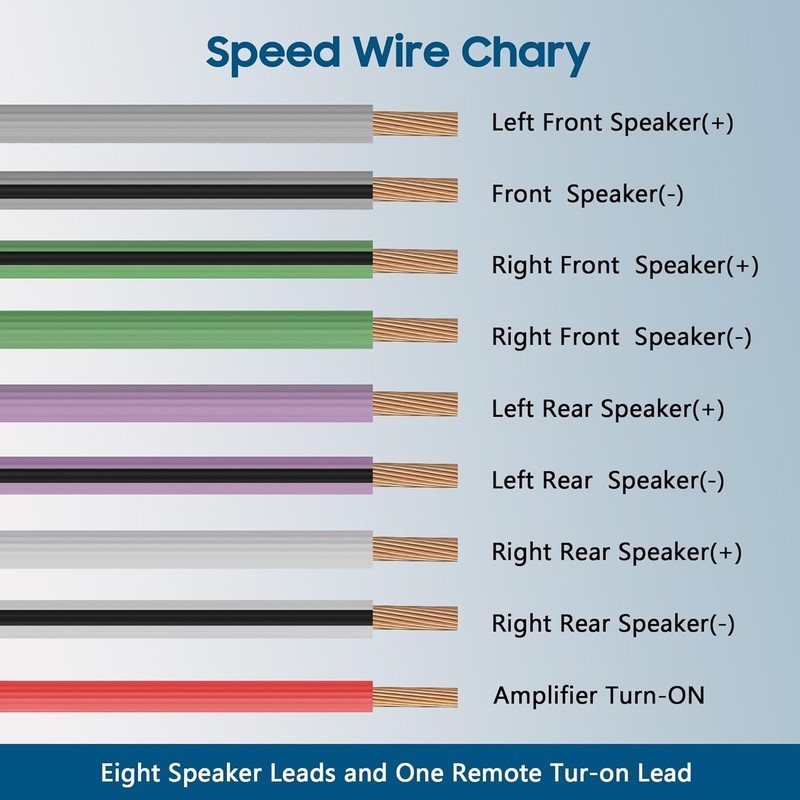 Speed Wire Chary

Left Front Speaker(+)

Front Speaker(-)

Right Front Speaker(+)

Right Front Speaker(-)

Left Rear Speaker(+)

Left Rear Speaker(-)

Right Rear Speaker(+)

Right Rear Speaker(-)

Amplifier Turn-ON

Eight Speaker Leads and One Remote Tur-on Lead